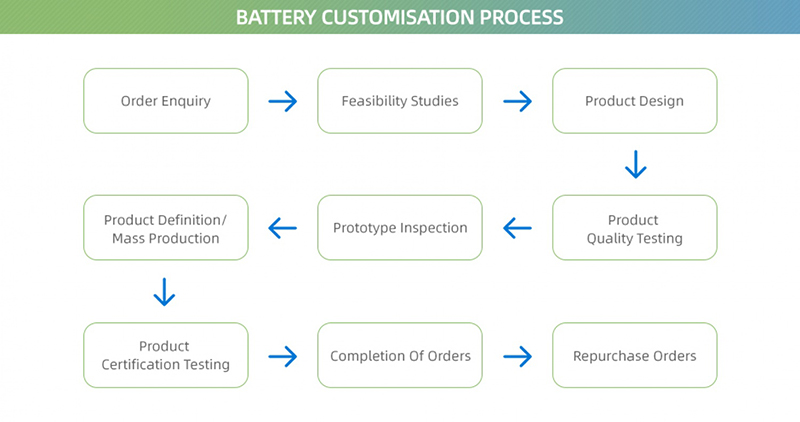 BATTERY CUSTOMISATION PROCESS

Order Enquiry

Feasibility Studies

Product Design

Product Quality Testing

Prototype Inspection

Product Definition/ Mass Production

Product Certification Testing

Completion Of Orders

Repurchase Orders